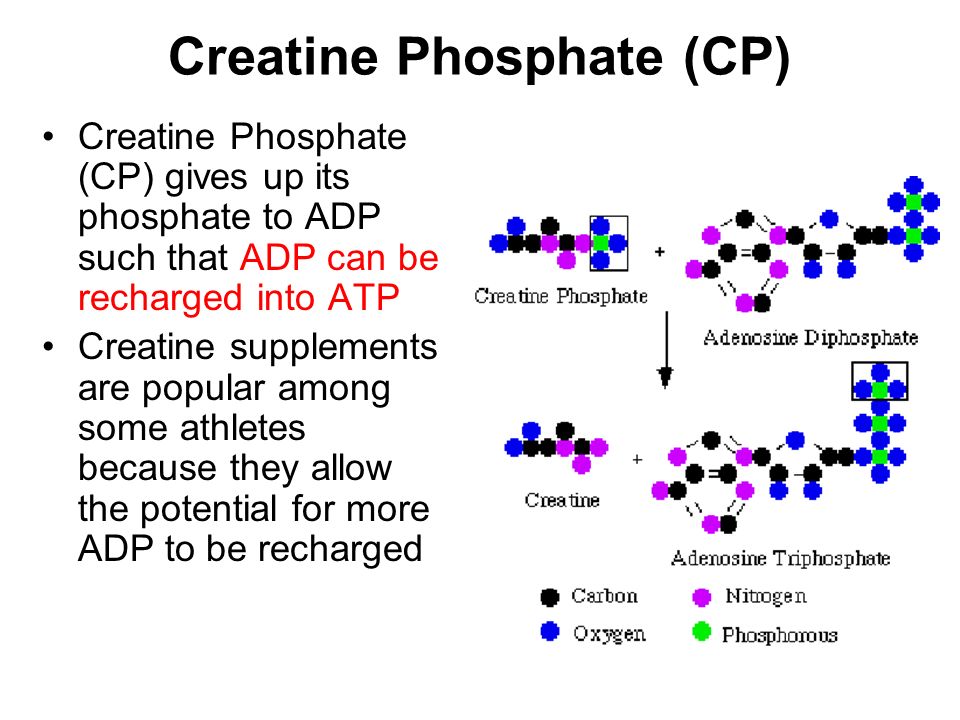 Creatine Phosphate (CP)

• Creatine Phosphate (CP) gives up its phosphate to ADP such that ADP can be recharged into ATP

• Creatine supplements are popular among some athletes because they allow the potential for more ADP to be recharged

Creatine Phosphate + Adenosine Diphosphate

Creatine + Adenosine Triphosphate

Carbon
Nitrogen
Oxygen
Phosphorous